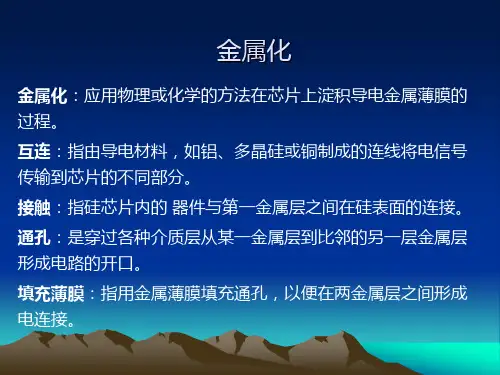 金属化

金属化：应用物理或化学的方法在芯片上淀积导电金属薄膜的过程。

互连：指由导电材料，如铝、多晶硅或铜制成的连线将电信号传输到芯片的不同部分。

接触：指硅芯片内的 器件与第一金属层之间在硅表面的连接。

通孔：是穿过各种介质层从某一金属层到比邻的另一层金属层形成电路的开口。

填充薄膜：指用金属薄膜填充通孔，以便在两金属层之间形成电连接。